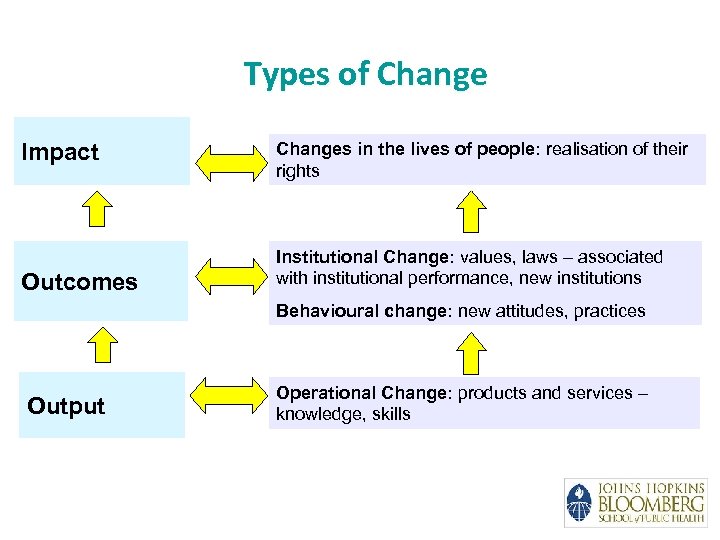 Types of Change

Impact

Changes in the lives of people: realisation of their rights

Outcomes

Institutional Change: values, laws – associated with institutional performance, new institutions

Behavioural change: new attitudes, practices

Output

Operational Change: products and services – knowledge, skills

JOHNS HOPKINS
BLOOMBERG
SCHOOL of PUBLIC HEALTH